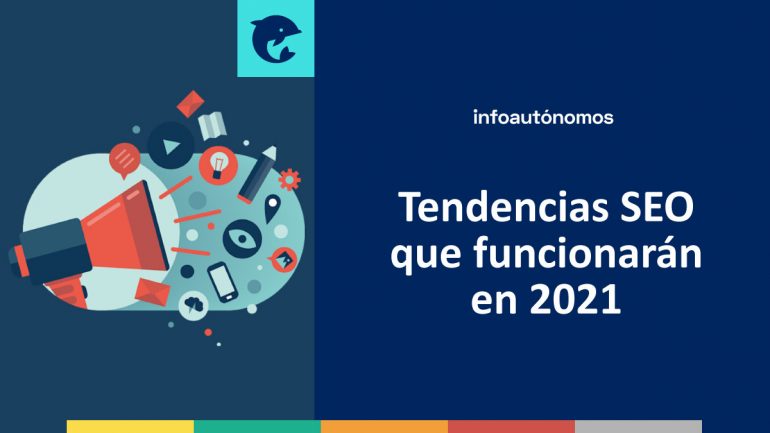 infoautónomos

Tendencias SEO que funcionarán en 2021